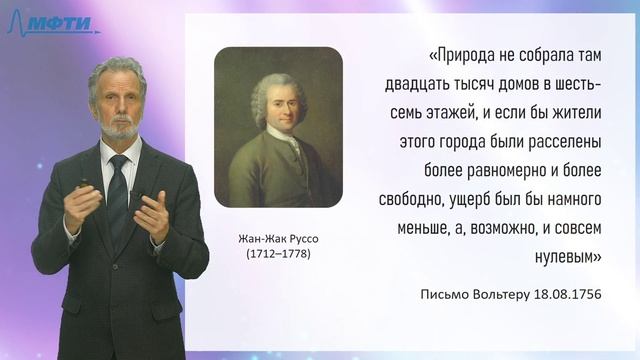 МФТИ

Жан-Жак Руссо
(1712–1778)

«Природа не собрала там двадцать тысяч домов в шесть-семь этажей, и если бы жители этого города были расселены более равномерно и более свободно, ущерб был бы намного меньше, а, возможно, и совсем нулевым»

Письмо Вольтеру 18.08.1756